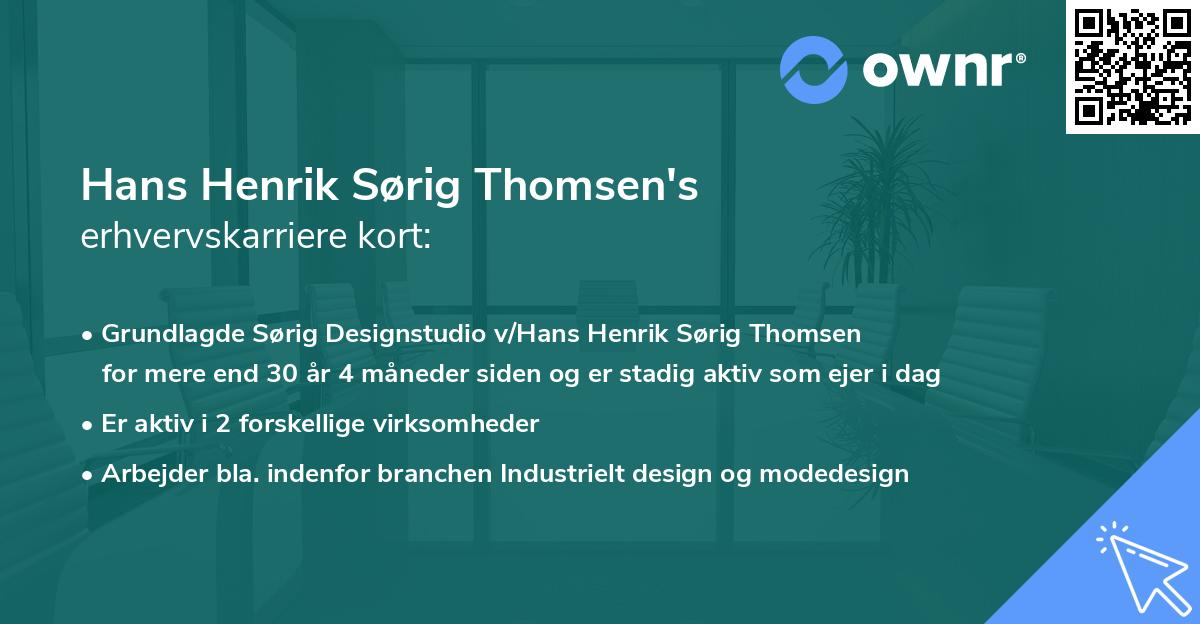 ownr®

Hans Henrik Sørig Thomsen's
erhvervskarriere kort:

• Grundlagde Sørig Designstudio v/Hans Henrik Sørig Thomsen for mere end 30 år 4 måneder siden og er stadig aktiv som ejer i dag
• Er aktiv i 2 forskellige virksomheder
• Arbejder bla. indenfor branchen Industrielt design og modedesign